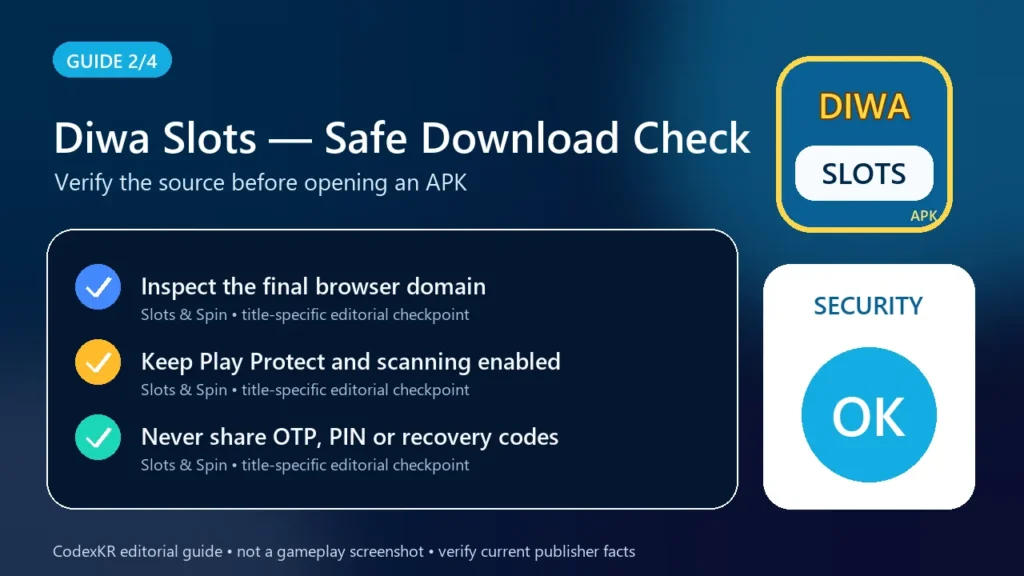 GUIDE 2/4

Diwa Slots — Safe Download Check

Verify the source before opening an APK

DIWA
SLOTS
APK

Inspect the final browser domain
Slots & Spin • title-specific editorial checkpoint

Keep Play Protect and scanning enabled
Slots & Spin • title-specific editorial checkpoint

Never share OTP, PIN or recovery codes
Slots & Spin • title-specific editorial checkpoint

SECURITY
OK

CodexKR editorial guide • not a gameplay screenshot • verify current publisher facts